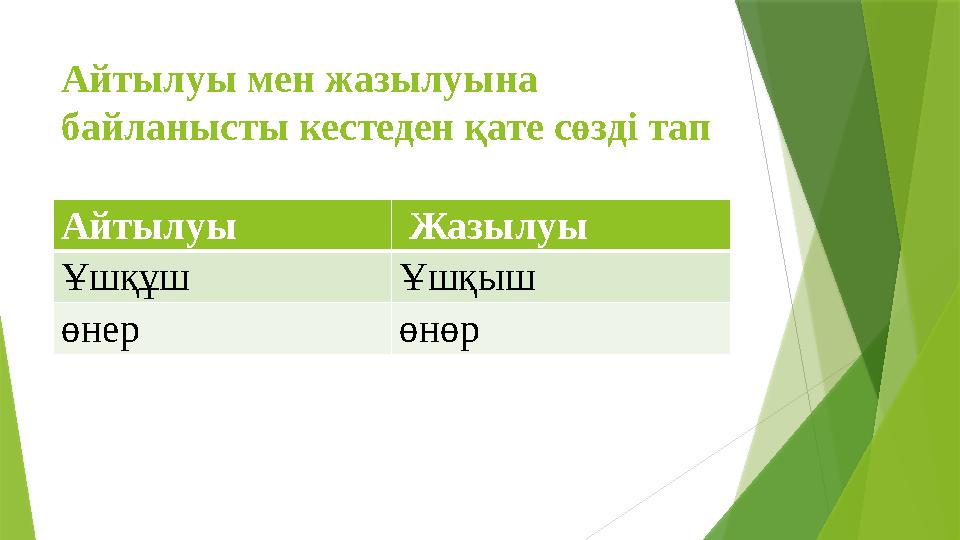 Айтылуы мен жазылуына байланысты кестеден қате сөзді тап

| Айтылуы | Жазылуы |
|---|---|
| Ұшқұш | Ұшқыш |
| өнер | өнөр |